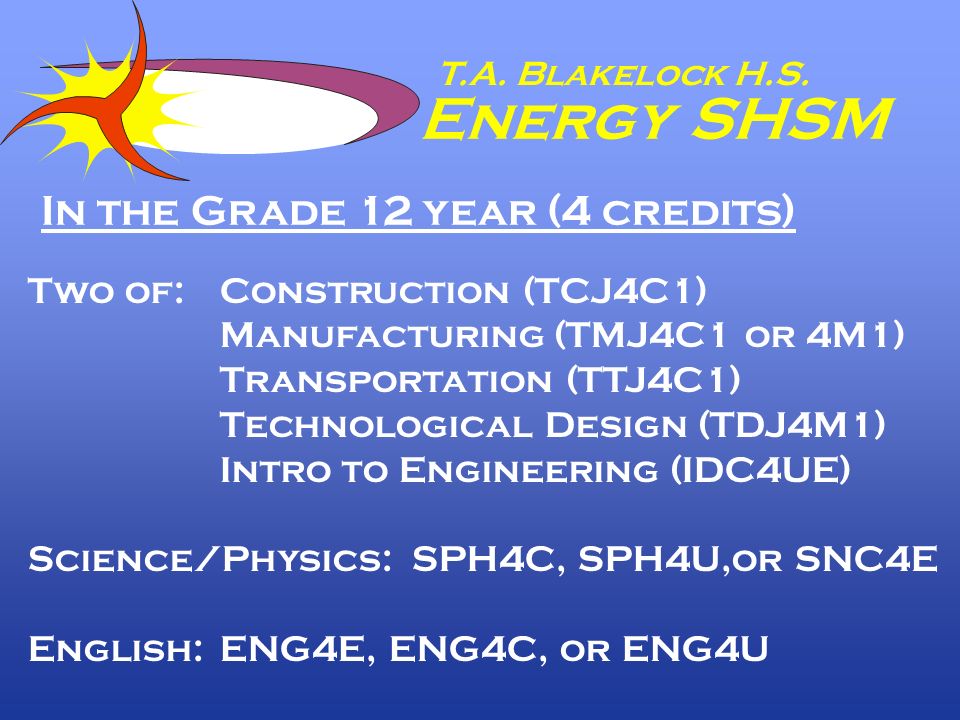 T.A. Blakelock H.S.
Energy SHSM

In the Grade 12 year (4 credits)

Two of: Construction (TCJ4C1)
Manufacturing (TMJ4C1 or 4M1)
Transportation (TTJ4C1)
Technological Design (TDJ4M1)
Intro to Engineering (IDC4UE)

Science/Physics: SPH4C, SPH4U,or SNC4E

English: ENG4E, ENG4C, or ENG4U